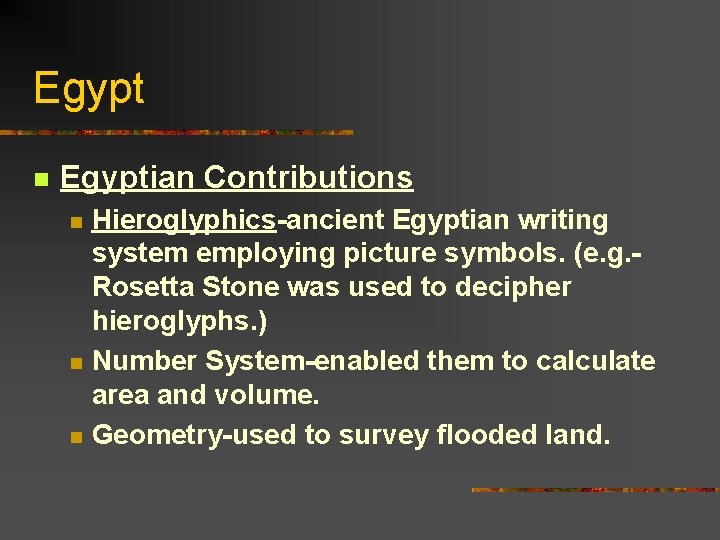 Egypt

Egyptian Contributions

Hieroglyphics-ancient Egyptian writing system employing picture symbols. (e.g.-Rosetta Stone was used to decipher hieroglyphs.)

Number System-enabled them to calculate area and volume.

Geometry-used to survey flooded land.